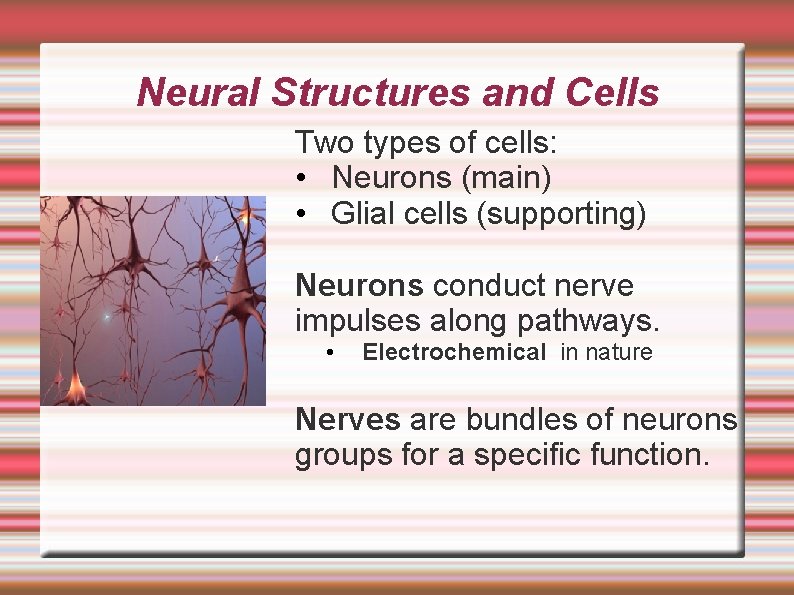 Neural Structures and Cells

Two types of cells:
• Neurons (main)
• Glial cells (supporting)

Neurons conduct nerve impulses along pathways.
• Electrochemical in nature

Nerves are bundles of neurons groups for a specific function.